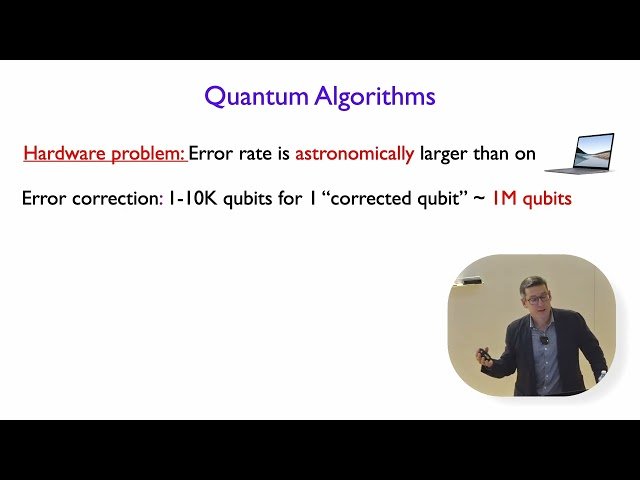 Quantum Algorithms

Hardware problem: Error rate is astronomically larger than on

Error correction: 1-10K qubits for 1 “corrected qubit” ~ 1M qubits